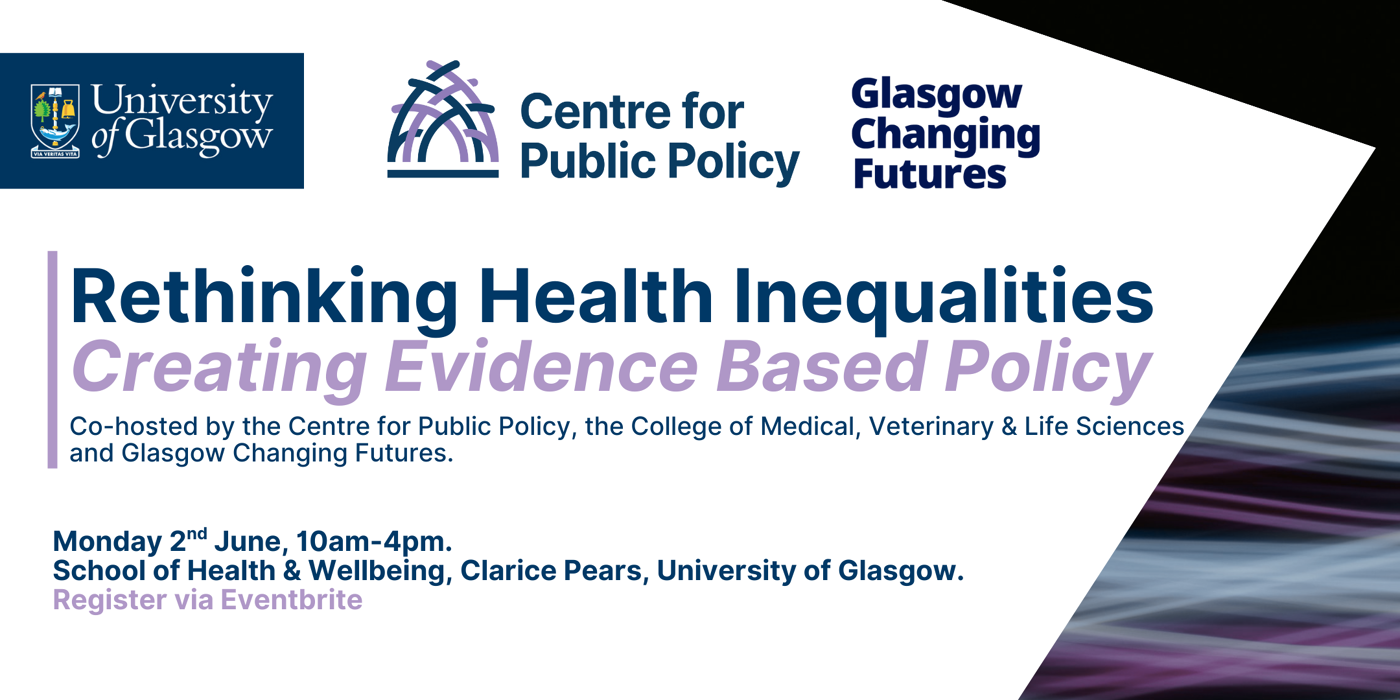 VIA VERITAS VITA
University of Glasgow

Centre for Public Policy

Glasgow Changing Futures

Rethinking Health Inequalities
Creating Evidence Based Policy

Co-hosted by the Centre for Public Policy, the College of Medical, Veterinary & Life Sciences and Glasgow Changing Futures.

Monday 2$^{nd}$ June, 10am-4pm.
School of Health & Wellbeing, Clarice Pears, University of Glasgow.
Register via Eventbrite